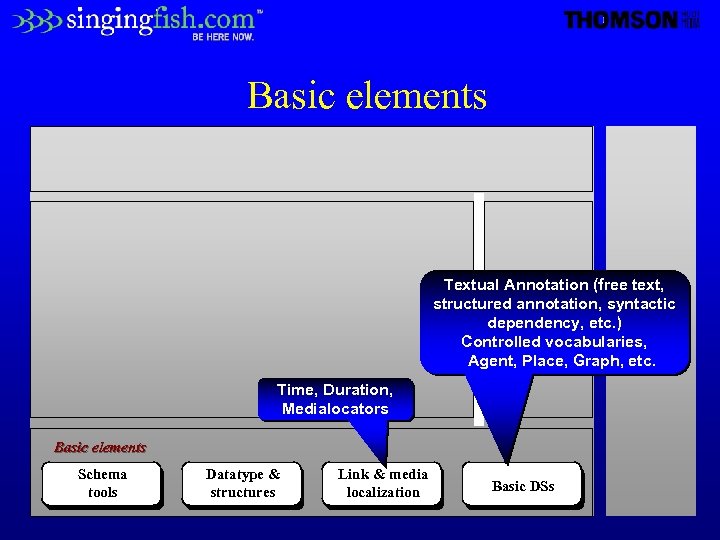 singingfish.com™
BE HERE NOW.

THOMSON

Basic elements

Textual Annotation (free text, structured annotation, syntactic dependency, etc.)
Controlled vocabularies,
Agent, Place, Graph, etc.

Time, Duration, Medialocators

Basic elements

Schema tools

Datatype & structures

Link & media localization

Basic DSs